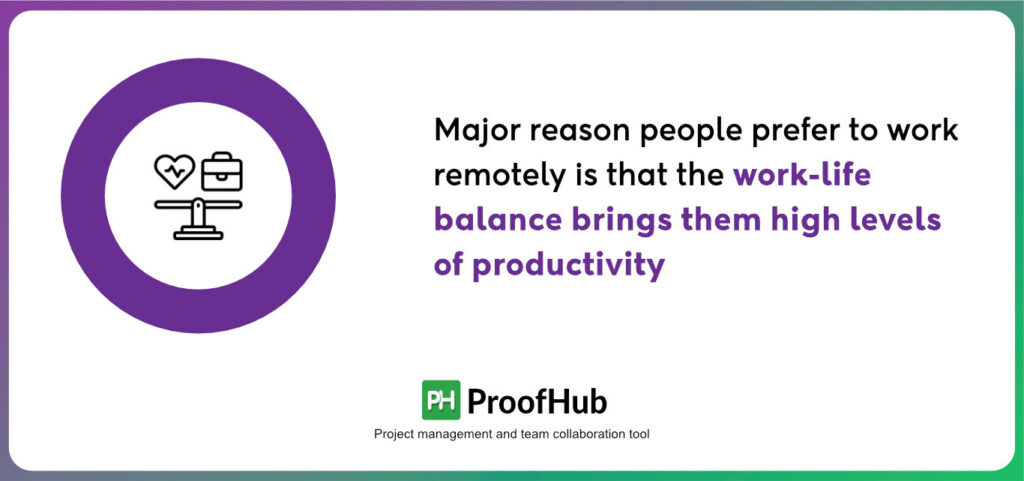 Major reason people prefer to work remotely is that the work-life balance brings them high levels of productivity

PH ProofHub

Project management and team collaboration tool